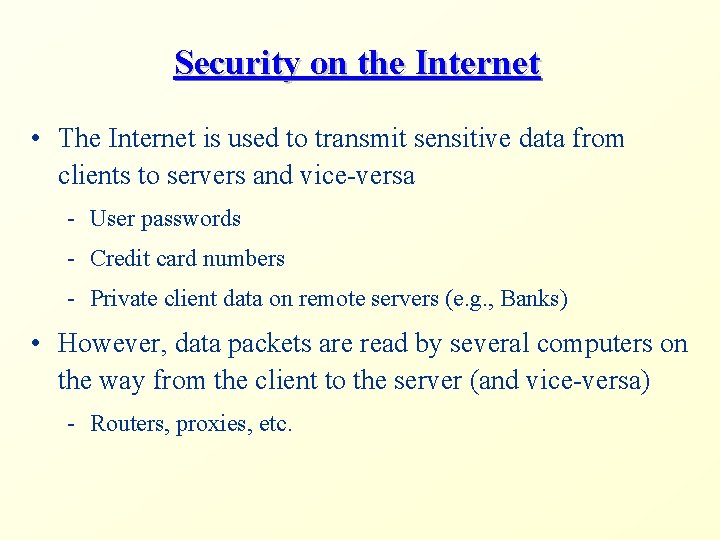 Security on the Internet

• The Internet is used to transmit sensitive data from clients to servers and vice-versa

- User passwords
- Credit card numbers
- Private client data on remote servers (e.g., Banks)

• However, data packets are read by several computers on the way from the client to the server (and vice-versa)

- Routers, proxies, etc.